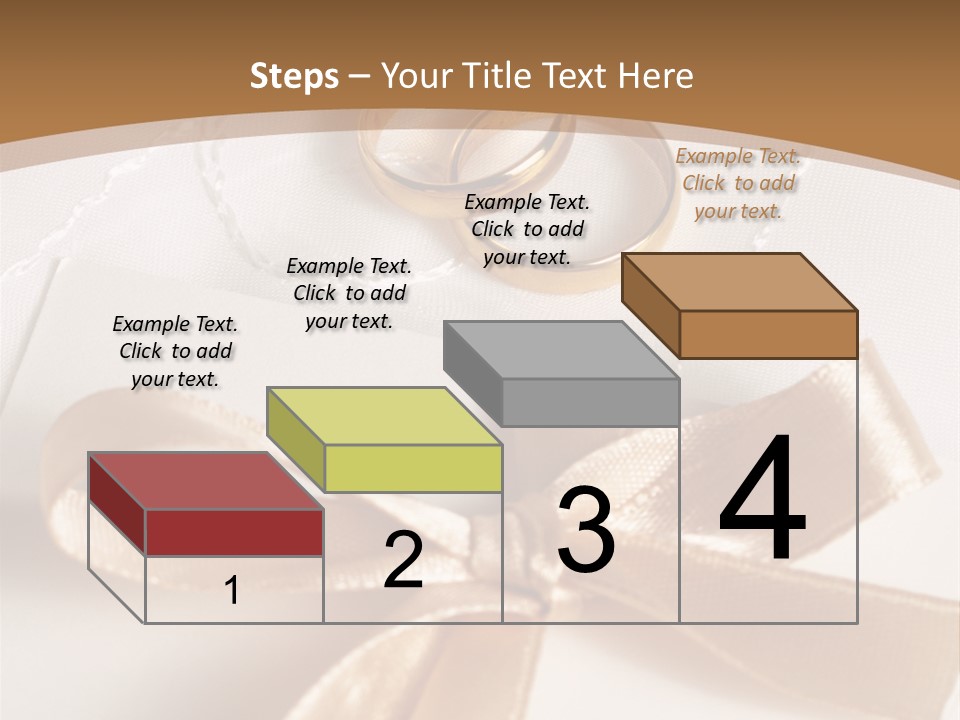 Steps – Your Title Text Here

Example Text. Click to add your text.

Example Text. Click to add your text.

Example Text. Click to add your text.

Example Text. Click to add your text.

1

2

3

4